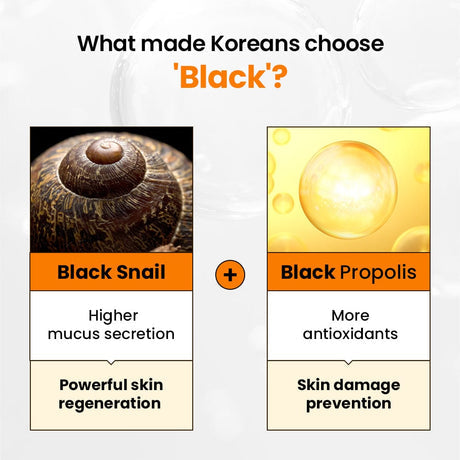 What made Koreans choose 'Black'?

Black Snail

Higher mucus secretion

Powerful skin regeneration

+

Black Propolis

More antioxidants

Skin damage prevention